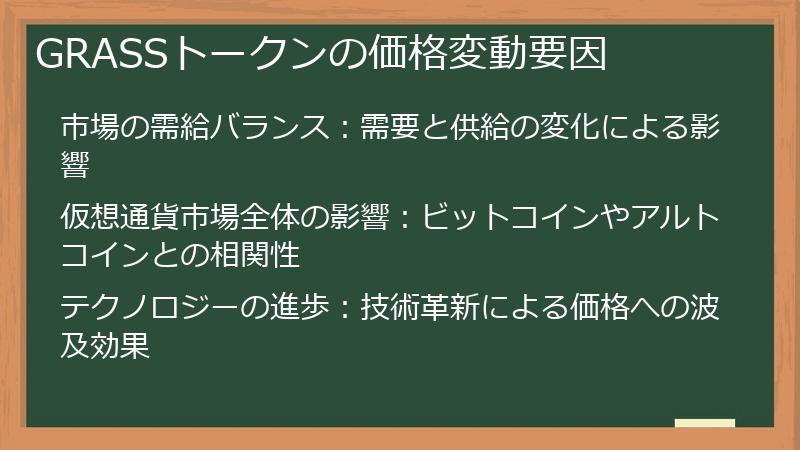 GRASSトークンの価格変動要因

市場の需給バランス：需要と供給の変化による影響

仮想通貨市場全体の影響：ビットコインやアルトコインとの相関性

テクノロジーの進歩：技術革新による価格への波及効果